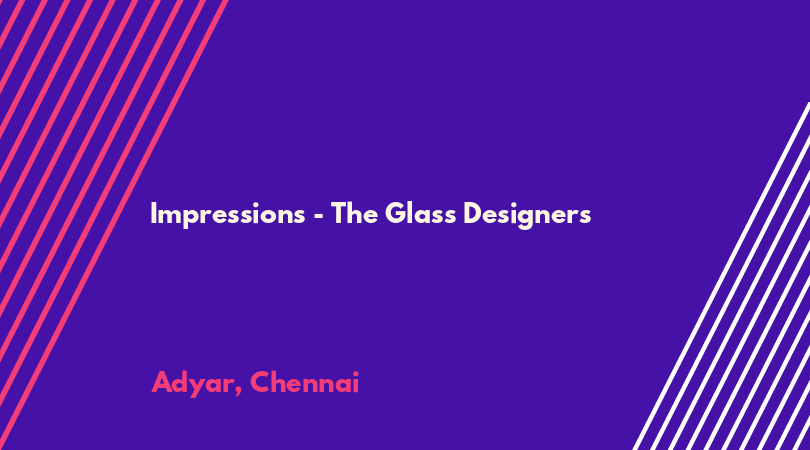 Impressions - The Glass Designers

Adyar, Chennai